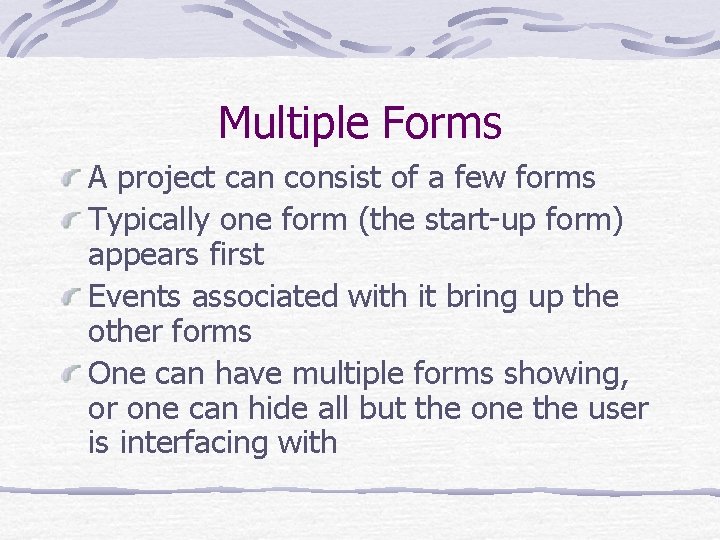 Multiple Forms

A project can consist of a few forms

Typically one form (the start-up form) appears first

Events associated with it bring up the other forms

One can have multiple forms showing, or one can hide all but the one the user is interfacing with